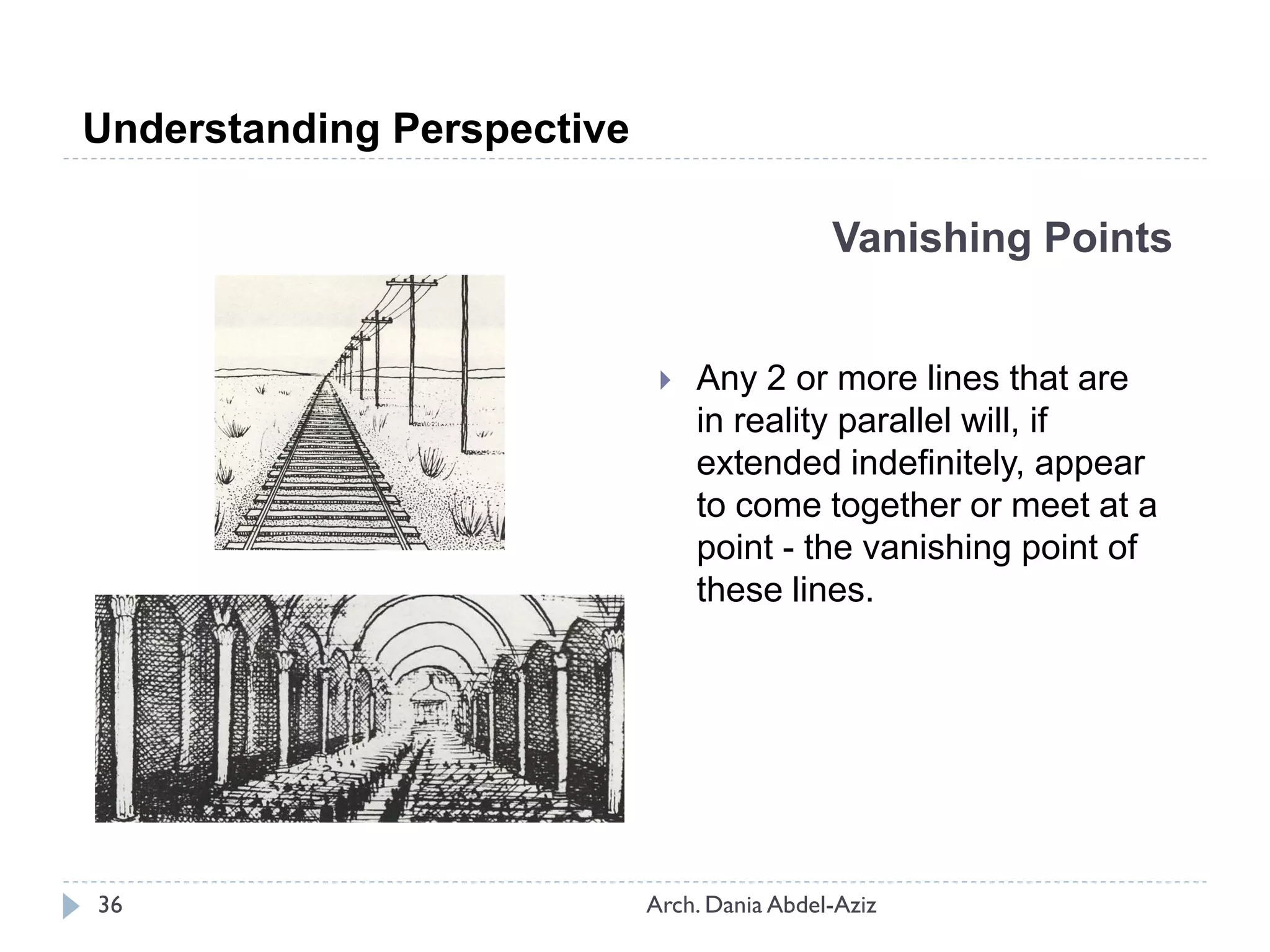 Understanding Perspective

Vanishing Points

Any 2 or more lines that are in reality parallel will, if extended indefinitely, appear to come together or meet at a point - the vanishing point of these lines.

36

Arch. Dania Abdel-Aziz